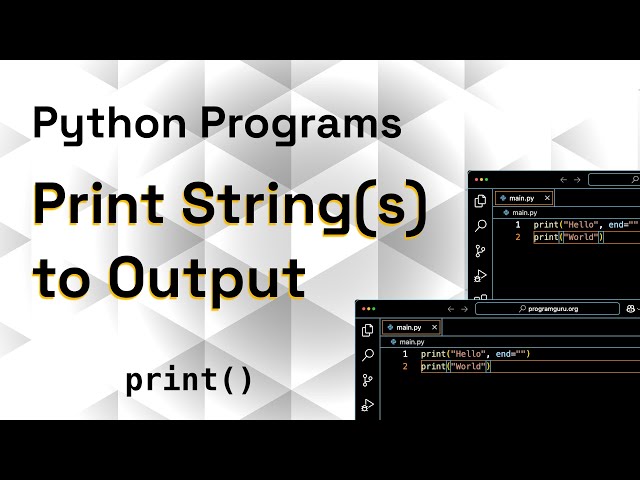 Python Programs

Print String(s) to Output

print()

main.py
main.py
1 print("Hello", end=""
2 print("World")

programguru.org
main.py
main.py
1 print("Hello", end="")
2 print("World")